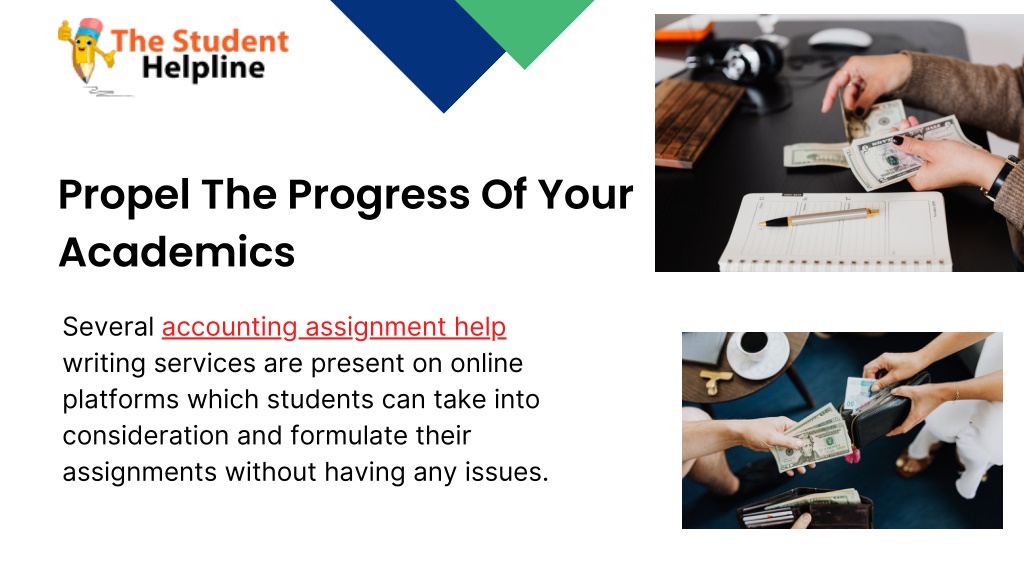 The Student Helpline

Propel The Progress Of Your Academics

Several accounting assignment help writing services are present on online platforms which students can take into consideration and formulate their assignments without having any issues.